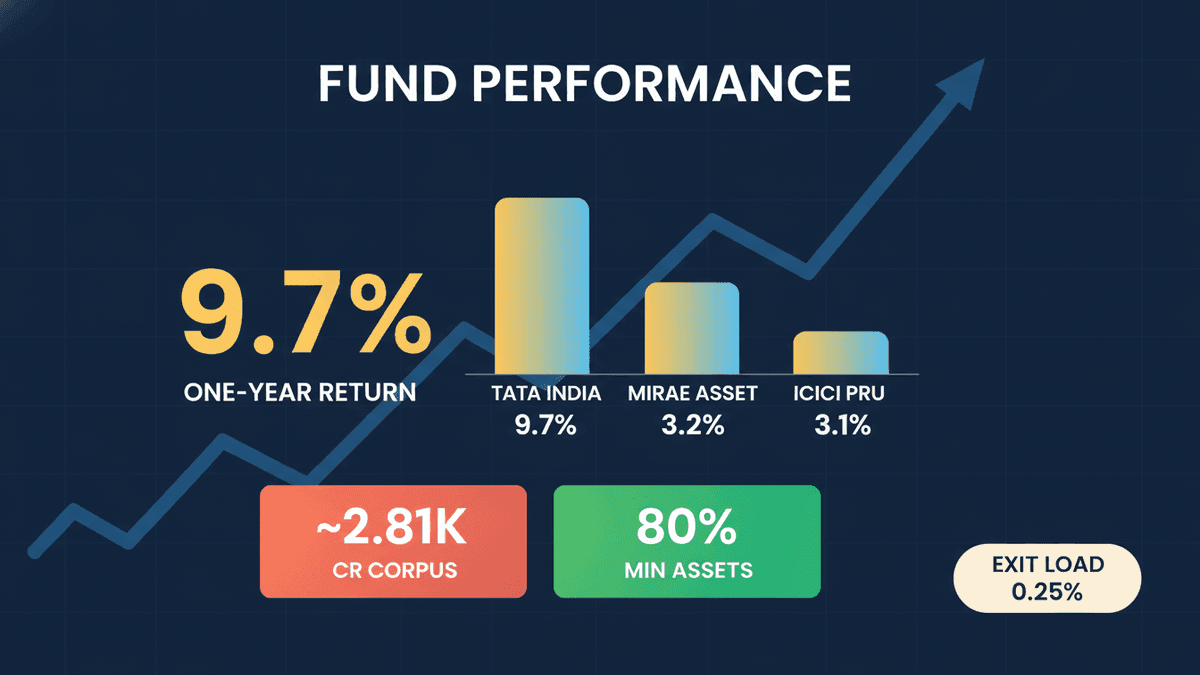 FUND PERFORMANCE

9.7%
ONE-YEAR RETURN

TATA INDIA
9.7%

MIRAE ASSET
3.2%

ICICI PRU
3.1%

~2.81K
CR CORPUS

80%
MIN ASSETS

EXIT LOAD
0.25%